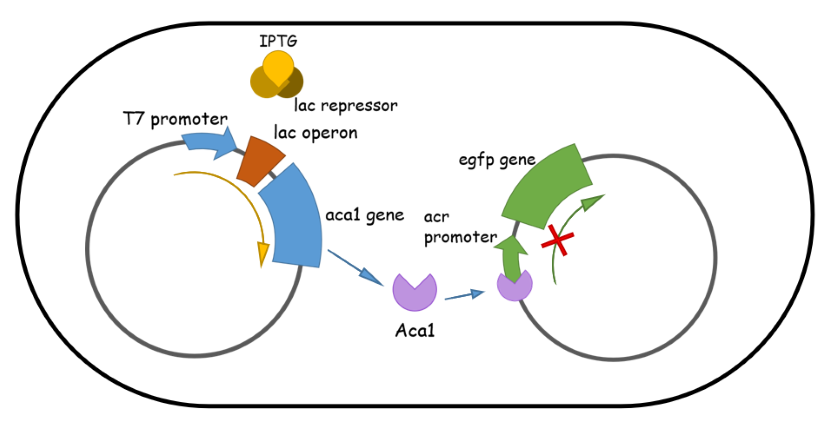 IPTG

lac repressor

T7 promoter

lac operon

aca1 gene

egfp gene

acr promoter

Aca1